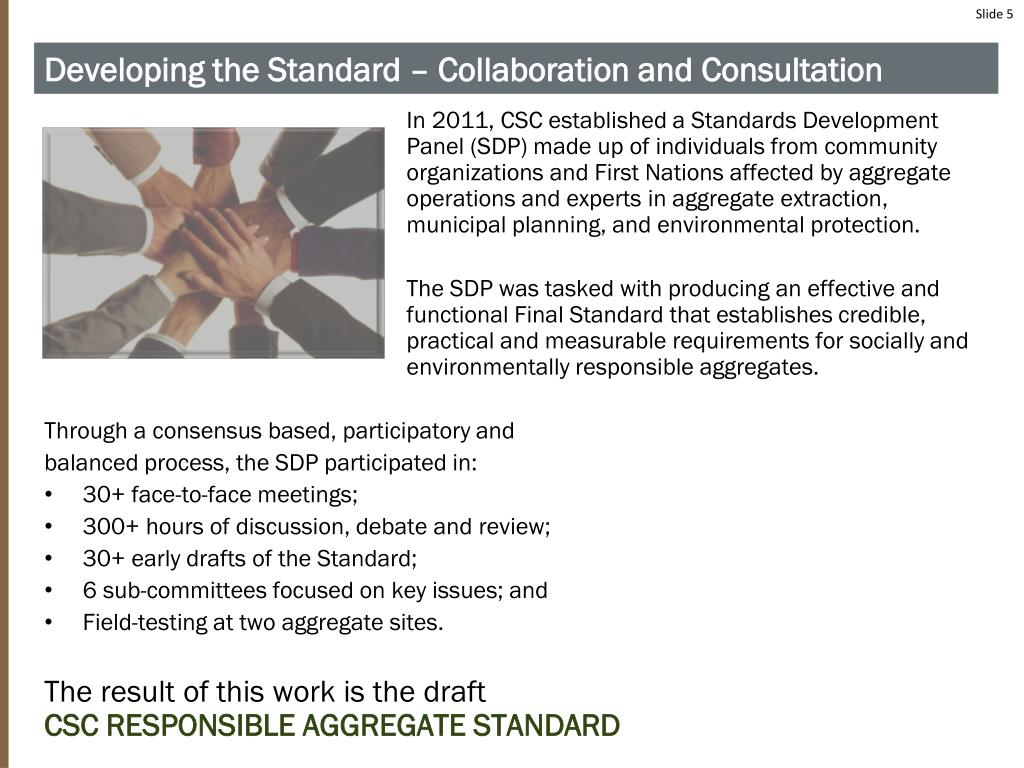 Slide 5

Developing the Standard – Collaboration and Consultation

In 2011, CSC established a Standards Development Panel (SDP) made up of individuals from community organizations and First Nations affected by aggregate operations and experts in aggregate extraction, municipal planning, and environmental protection.

The SDP was tasked with producing an effective and functional Final Standard that establishes credible, practical and measurable requirements for socially and environmentally responsible aggregates.

Through a consensus based, participatory and balanced process, the SDP participated in:
• 30+ face-to-face meetings;
• 300+ hours of discussion, debate and review;
• 30+ early drafts of the Standard;
• 6 sub-committees focused on key issues; and
• Field-testing at two aggregate sites.

The result of this work is the draft
CSC RESPONSIBLE AGGREGATE STANDARD